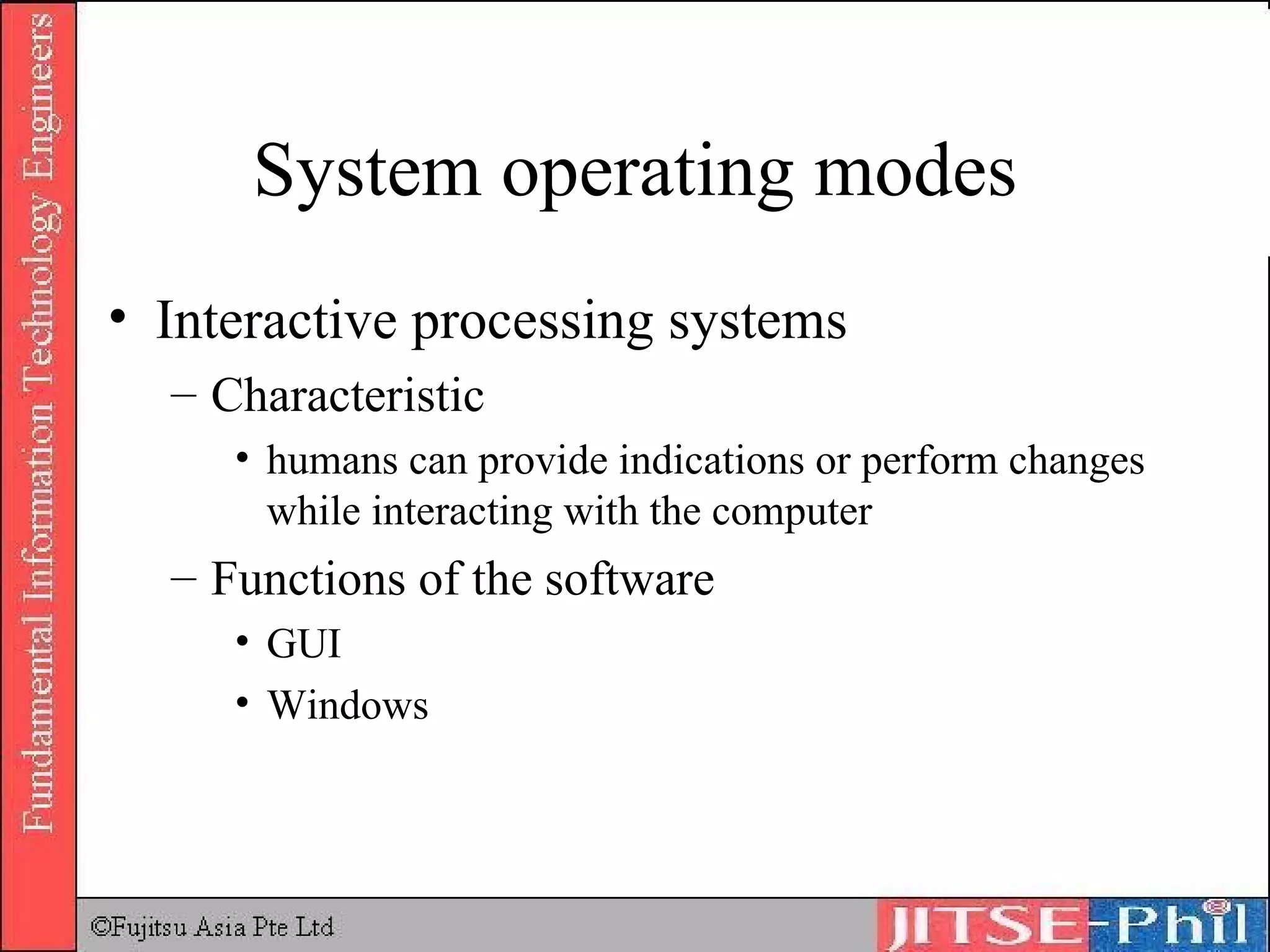 Fundamental Information Technology Engineers

System operating modes

• Interactive processing systems
– Characteristic
• humans can provide indications or perform changes while interacting with the computer
– Functions of the software
• GUI
• Windows

©Fujitsu Asia Pte Ltd

JITSE-Phil